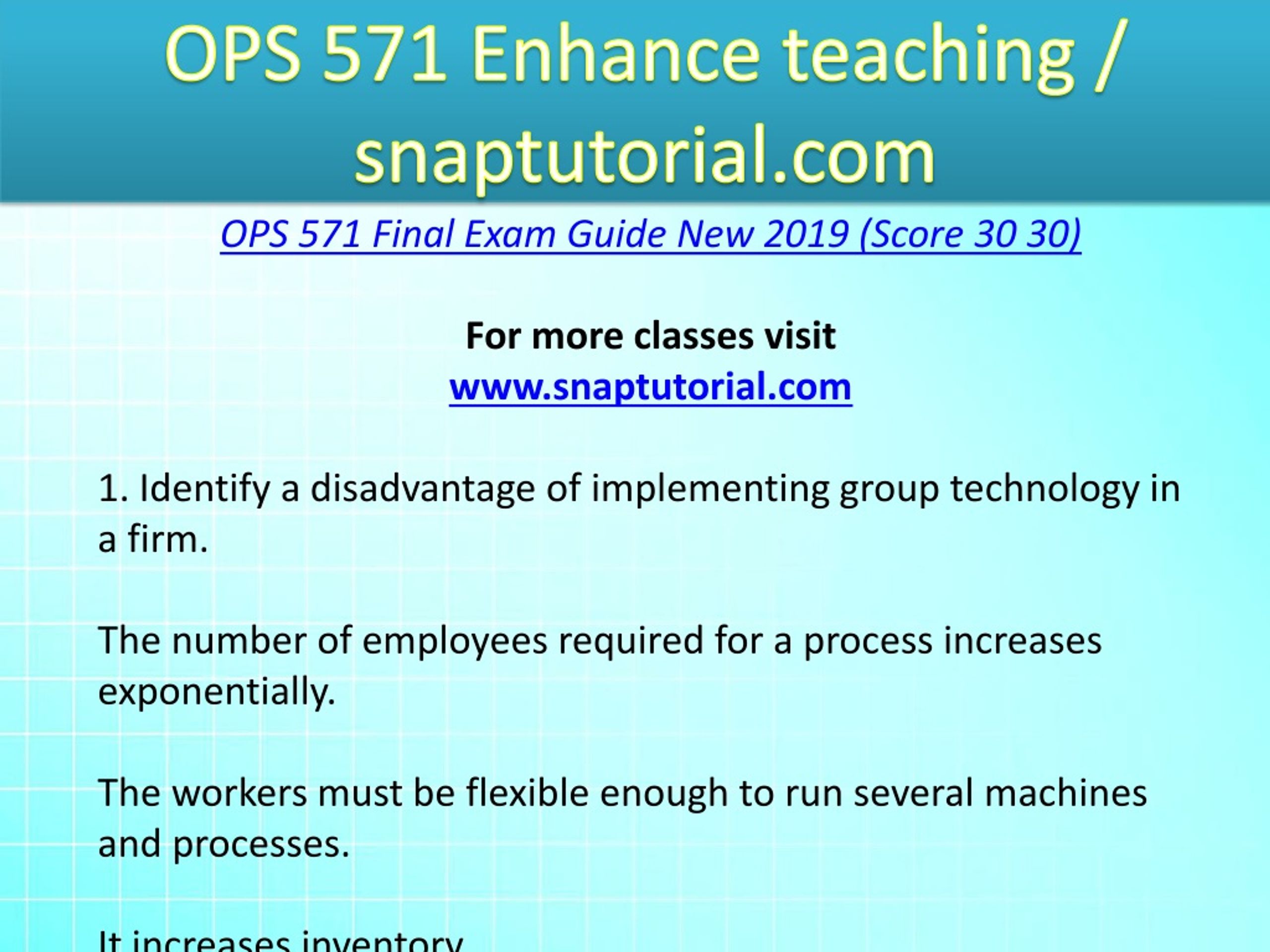 OPS 571 Enhance teaching / snaptutorial.com

OPS 571 Final Exam Guide New 2019 (Score 30 30)

For more classes visit
www.snaptutorial.com

1. Identify a disadvantage of implementing group technology in a firm.

The number of employees required for a process increases exponentially.

The workers must be flexible enough to run several machines and processes.

It increases inventory